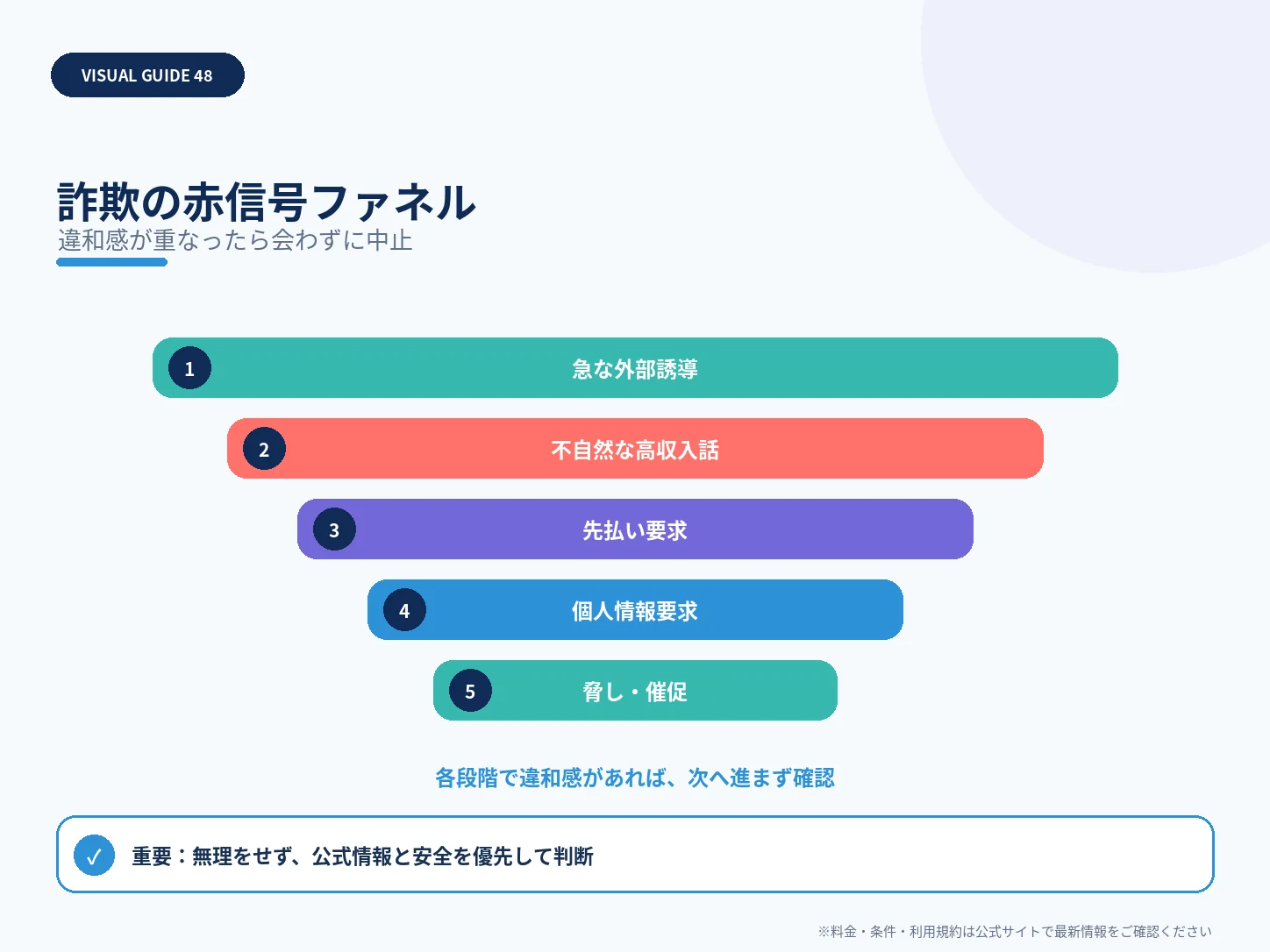 VISUAL GUIDE 48

詐欺の赤信号ファネル

違和感が重なったら会わずに中止

1 急な外部誘導

2 不自然な高収入話

3 先払い要求

4 個人情報要求

5 脅し・催促

各段階で違和感があれば、次へ進まず確認

✓ 重要：無理をせず、公式情報と安全を優先して判断

※料金・条件・利用規約は公式サイトで最新情報をご確認ください